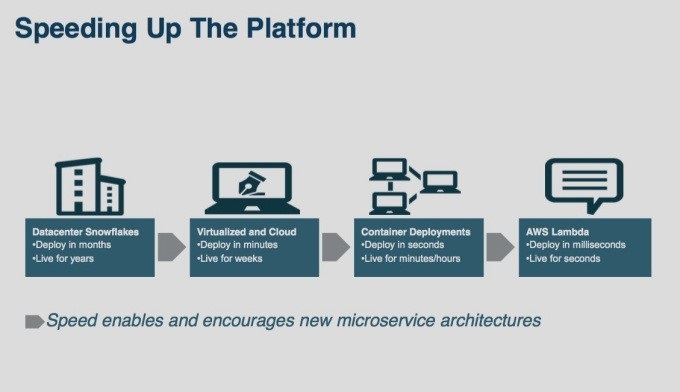 Speeding Up The Platform

Datacenter Snowflakes
•Deploy in months
•Live for years

Virtualized and Cloud
•Deploy in minutes
•Live for weeks

Container Deployments
•Deploy in seconds
•Live for minutes/hours

AWS Lambda
•Deploy in milliseconds
•Live for seconds

Speed enables and encourages new microservice architectures